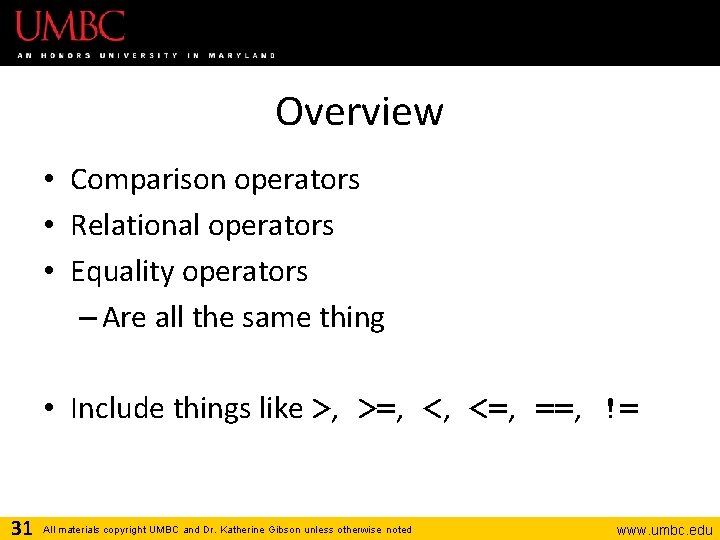 UMBC
AN HONORS UNIVERSITY IN MARYLAND

Overview

• Comparison operators
• Relational operators
• Equality operators
– Are all the same thing

• Include things like >, >=, <, <=, ==, !=

31 All materials copyright UMBC and Dr. Katherine Gibson unless otherwise noted www.umbc.edu